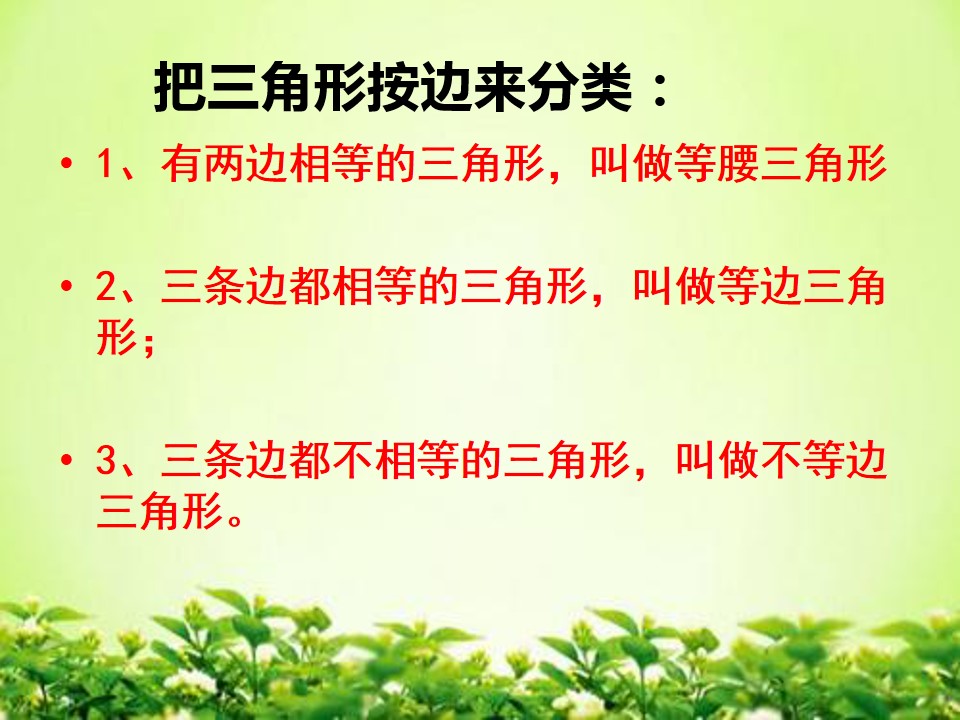 把三角形按边来分类：

• 1、有两边相等的三角形，叫做等腰三角形

• 2、三条边都相等的三角形，叫做等边三角形；

• 3、三条边都不相等的三角形，叫做不等边三角形。